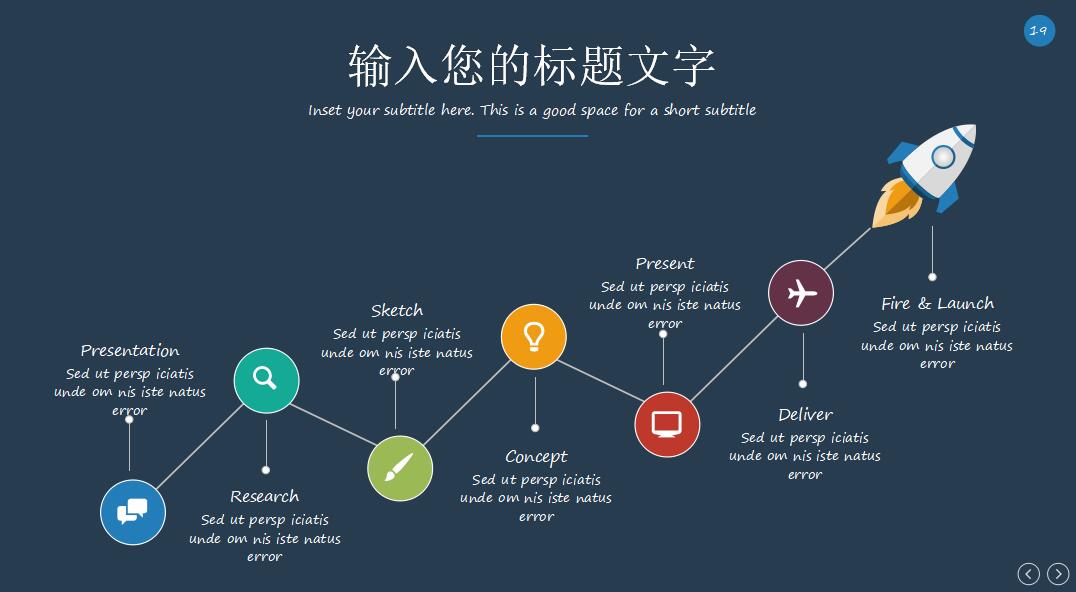 19

输入您的标题文字

Inset your subtitle here. This is a good space for a short subtitle

Presentation
Sed ut persp iciatis unde om nis iste natus error

Research
Sed ut persp iciatis unde om nis iste natus error

Sketch
Sed ut persp iciatis unde om nis iste natus error

Concept
Sed ut persp iciatis unde om nis iste natus error

Present
Sed ut persp iciatis unde om nis iste natus error

Deliver
Sed ut persp iciatis unde om nis iste natus error

Fire & Launch
Sed ut persp iciatis unde om nis iste natus error